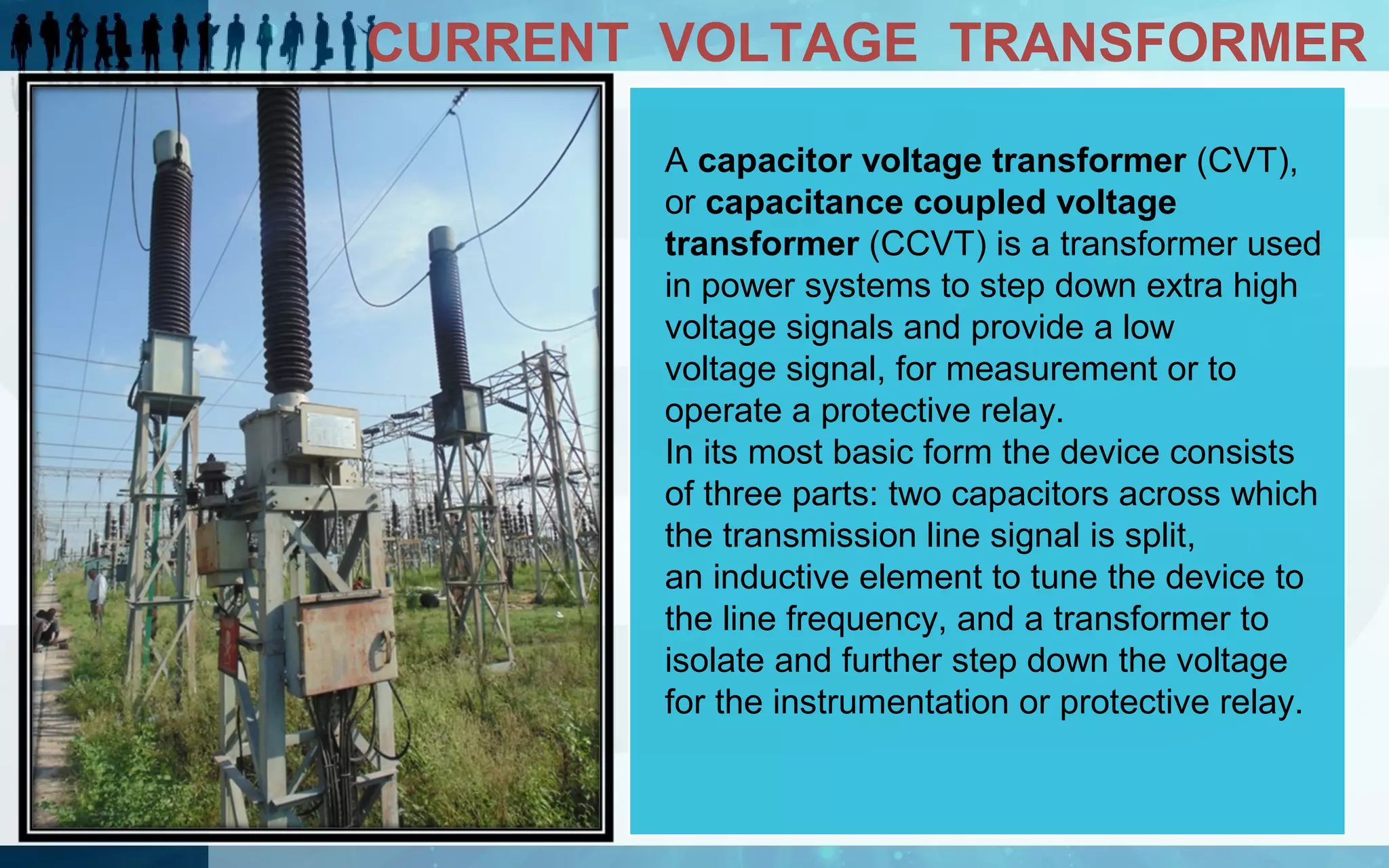 CURRENT VOLTAGE TRANSFORMER

A capacitor voltage transformer (CVT), or capacitance coupled voltage transformer (CCVT) is a transformer used in power systems to step down extra high voltage signals and provide a low voltage signal, for measurement or to operate a protective relay.
In its most basic form the device consists of three parts: two capacitors across which the transmission line signal is split, an inductive element to tune the device to the line frequency, and a transformer to isolate and further step down the voltage for the instrumentation or protective relay.